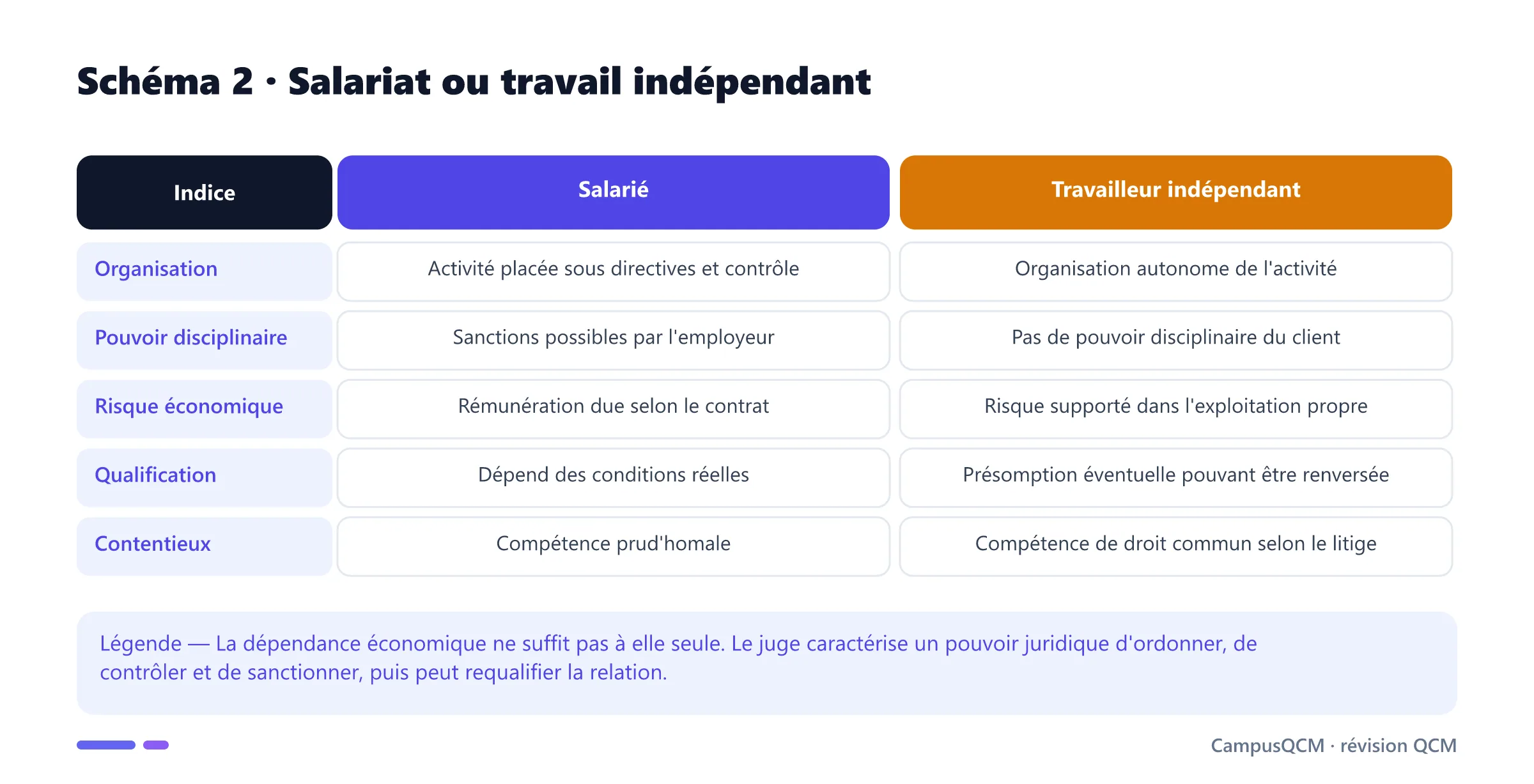 Schéma 2 · Salariat ou travail indépendant

| Indice | Salarié | Travailleur indépendant |
|---|---|---|
| Organisation | Activité placée sous directives et contrôle | Organisation autonome de l'activité |
| Pouvoir disciplinaire | Sanctions possibles par l'employeur | Pas de pouvoir disciplinaire du client |
| Risque économique | Rémunération due selon le contrat | Risque supporté dans l'exploitation propre |
| Qualification | Dépend des conditions réelles | Présomption éventuelle pouvant être renversée |
| Contentieux | Compétence prud'homale | Compétence de droit commun selon le litige |

Légende — La dépendance économique ne suffit pas à elle seule. Le juge caractérise un pouvoir juridique d'ordonner, de contrôler et de sanctionner, puis peut requalifier la relation.

CampusQCM · révision QCM